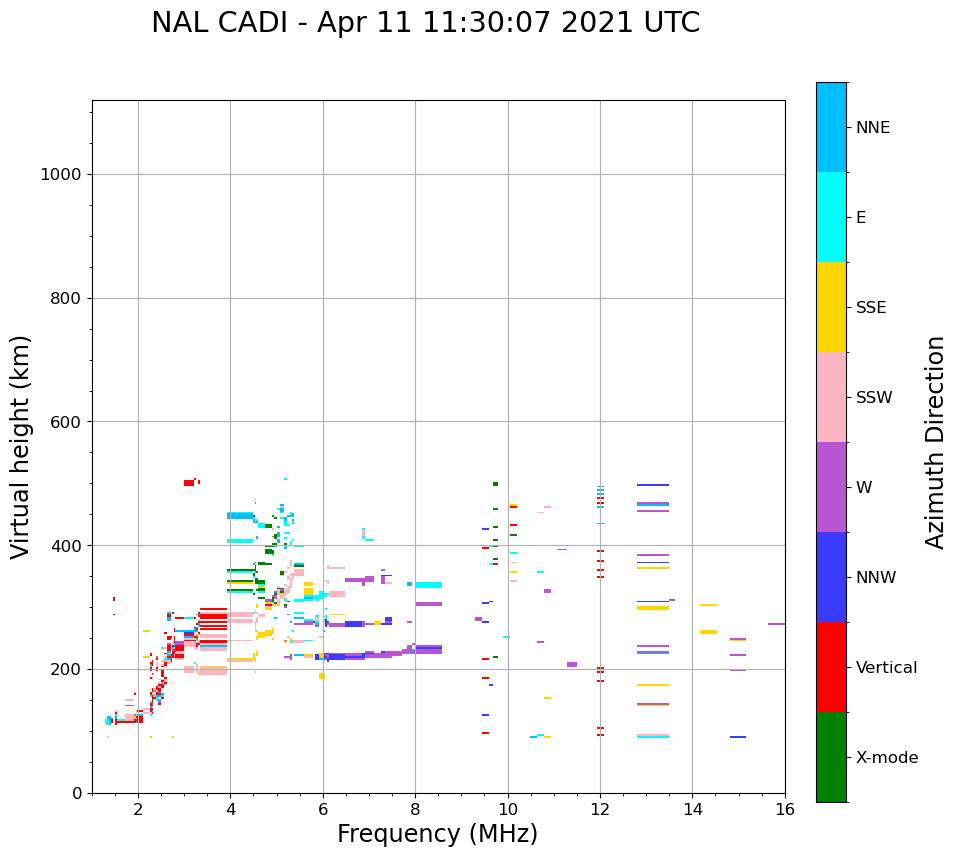 NAL CADI - Apr 11 11:30:07 2021 UTC

Virtual height (km)

1000
800
600
400
200
0

2
4
6
8
10
12
14
16

Frequency (MHz)

NNE
E
SSE
SSW
W
NNW
Vertical
X-mode

Azimuth Direction